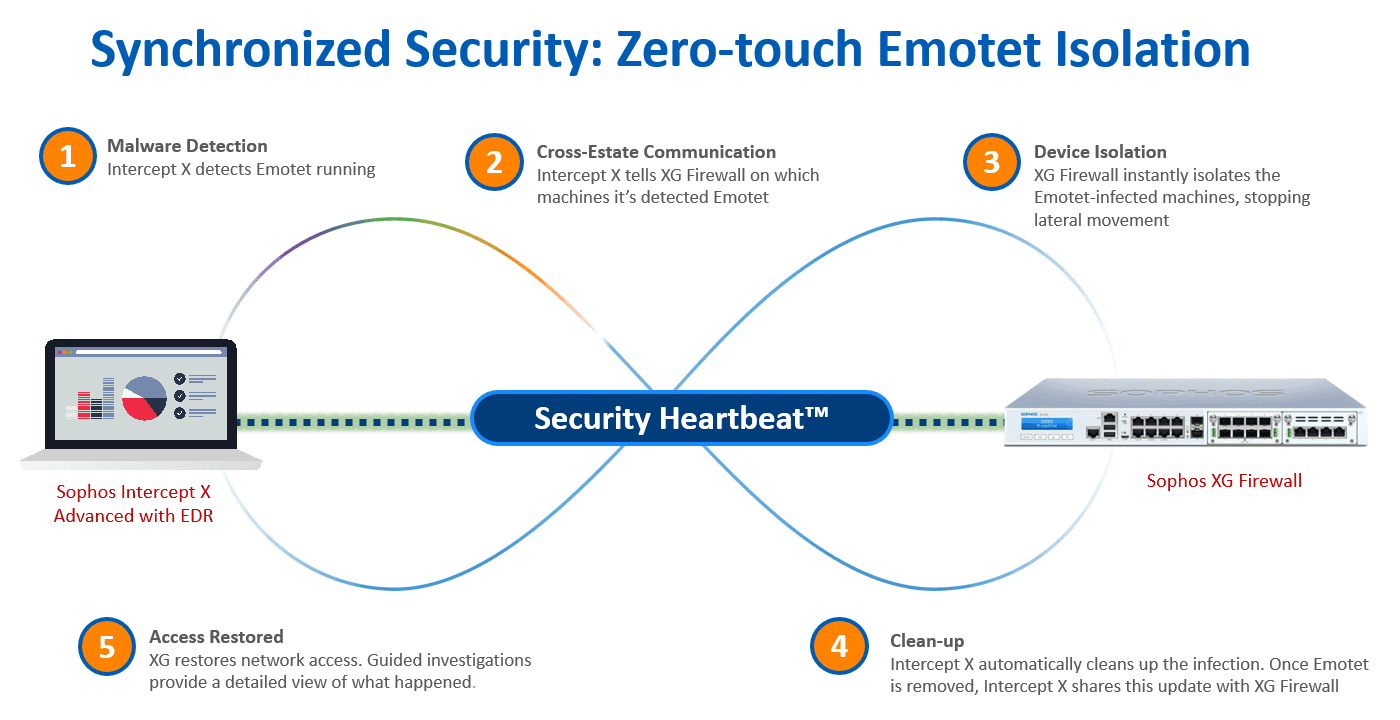 Synchronized Security: Zero-touch Emotet Isolation

1
Malware Detection
Intercept X detects Emotet running

2
Cross-Estate Communication
Intercept X tells XG Firewall on which machines it's detected Emotet

3
Device Isolation
XG Firewall instantly isolates the Emotet-infected machines, stopping lateral movement

Security Heartbeat™

Sophos Intercept X Advanced with EDR

SOPHOS

Sophos XG Firewall

5
Access Restored
XG restores network access. Guided investigations provide a detailed view of what happened.

4
Clean-up
Intercept X automatically cleans up the infection. Once Emotet is removed, Intercept X shares this update with XG Firewall